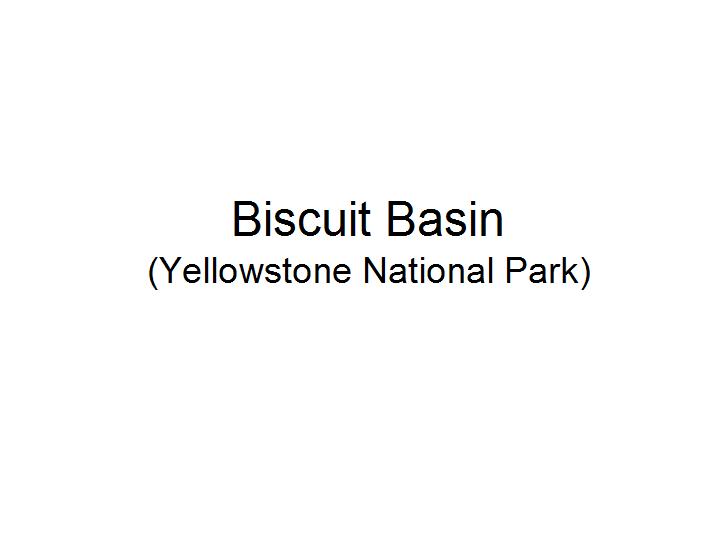 Biscuit Basin
(Yellowstone National Park)